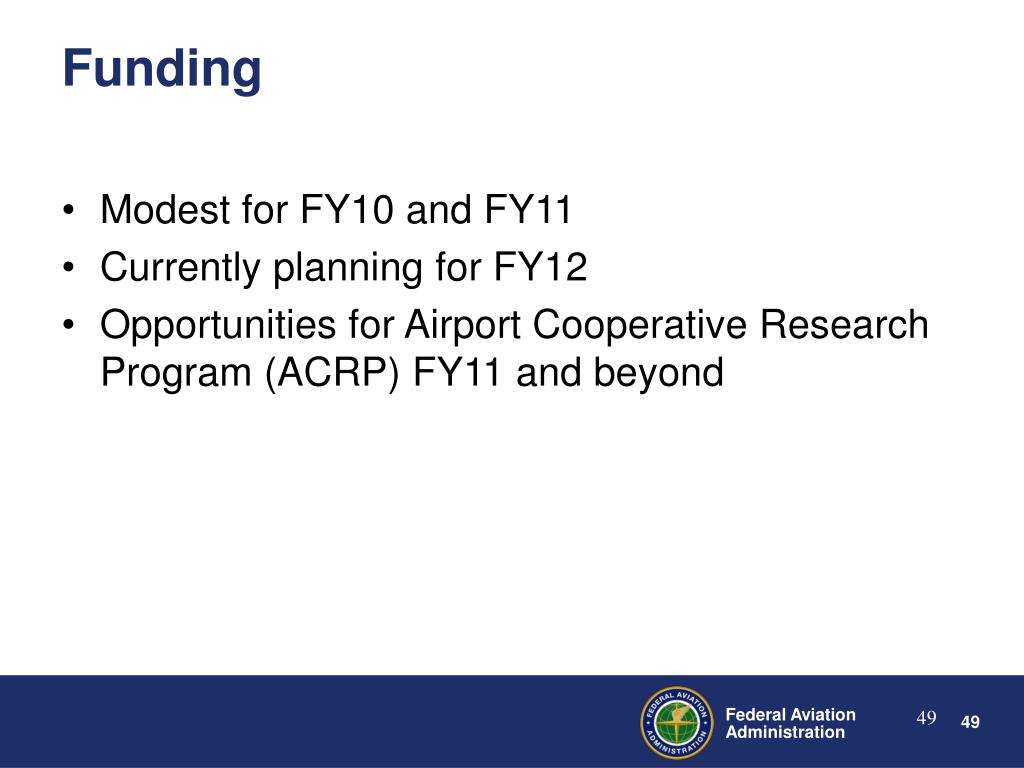 Funding

• Modest for FY10 and FY11
• Currently planning for FY12
• Opportunities for Airport Cooperative Research Program (ACRP) FY11 and beyond

FEDERAL AVIATION ADMINISTRATION

Federal Aviation Administration

49

49